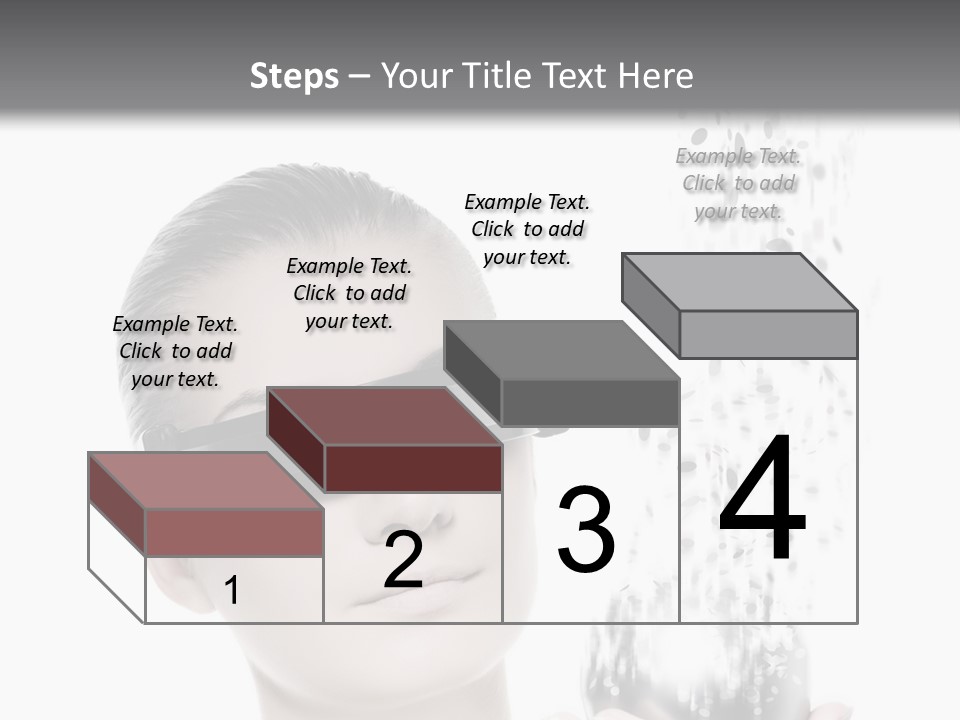 Steps – Your Title Text Here

Example Text. Click to add your text.

Example Text. Click to add your text.

Example Text. Click to add your text.

Example Text. Click to add your text.

1

2

3

4